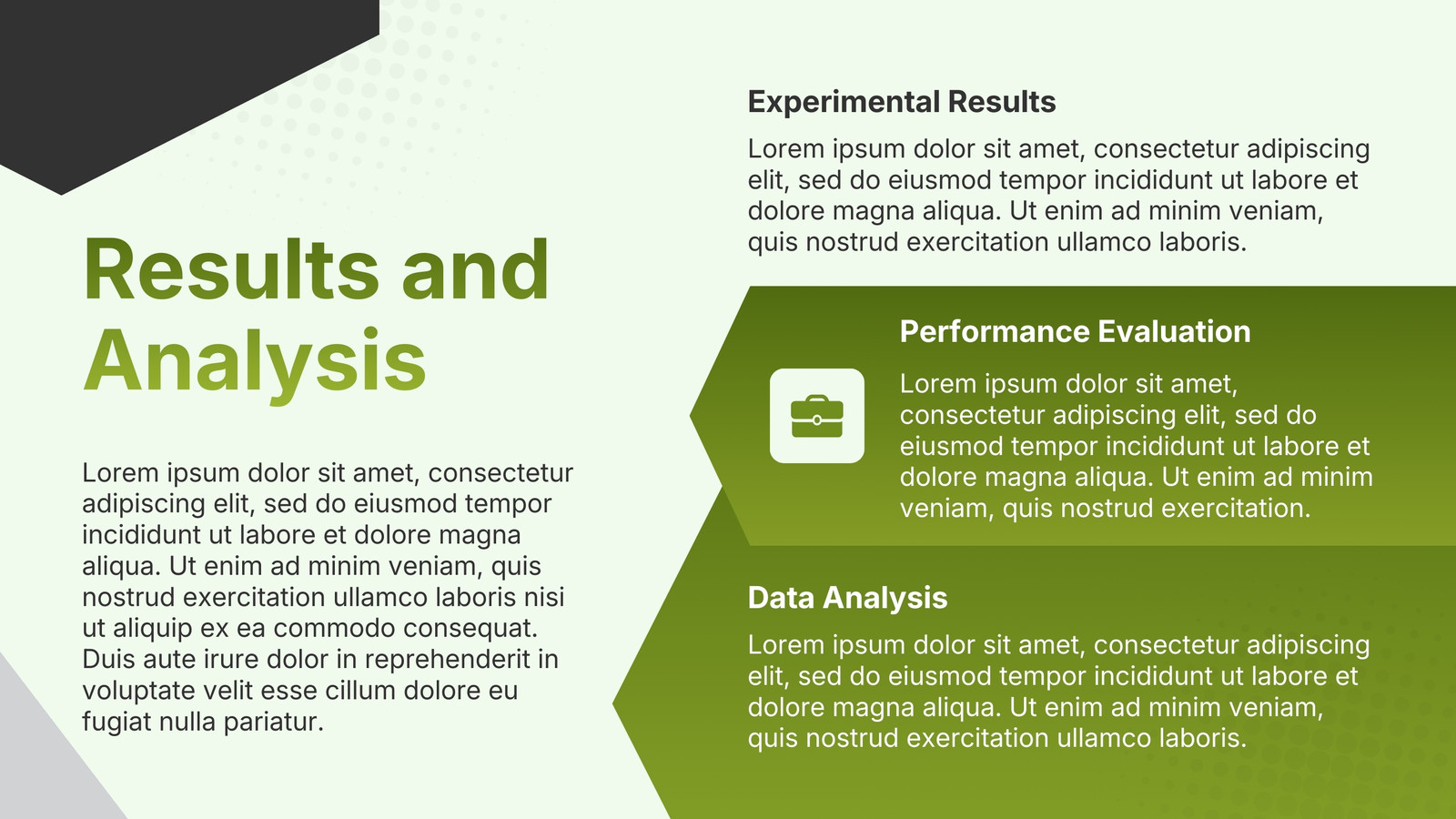 Results and Analysis

Lorem ipsum dolor sit amet, consectetur adipiscing elit, sed do eiusmod tempor incididunt ut labore et dolore magna aliqua. Ut enim ad minim veniam, quis nostrud exercitation ullamco laboris nisi ut aliquip ex ea commodo consequat. Duis aute irure dolor in reprehenderit in voluptate velit esse cillum dolore eu fugiat nulla pariatur.

Experimental Results

Lorem ipsum dolor sit amet, consectetur adipiscing elit, sed do eiusmod tempor incididunt ut labore et dolore magna aliqua. Ut enim ad minim veniam, quis nostrud exercitation ullamco laboris.

Performance Evaluation

Lorem ipsum dolor sit amet, consectetur adipiscing elit, sed do eiusmod tempor incididunt ut labore et dolore magna aliqua. Ut enim ad minim veniam, quis nostrud exercitation.

Data Analysis

Lorem ipsum dolor sit amet, consectetur adipiscing elit, sed do eiusmod tempor incididunt ut labore et dolore magna aliqua. Ut enim ad minim veniam, quis nostrud exercitation ullamco laboris.